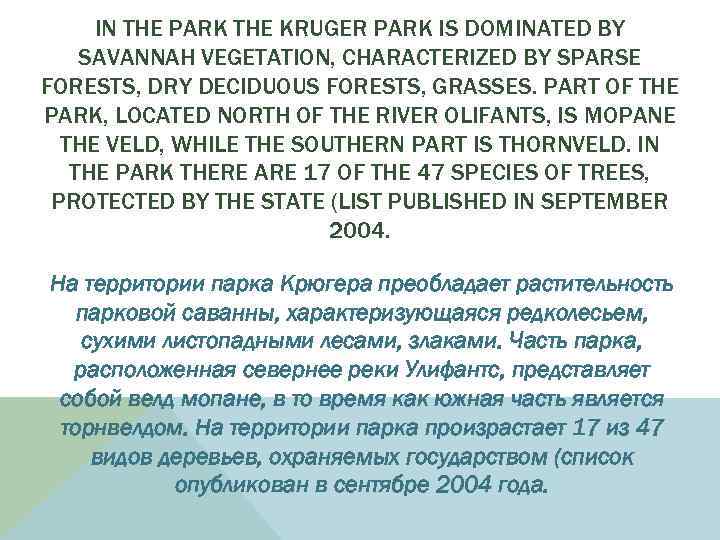 IN THE PARK THE KRUGER PARK IS DOMINATED BY SAVANNAH VEGETATION, CHARACTERIZED BY SPARSE FORESTS, DRY DECIDUOUS FORESTS, GRASSES. PART OF THE PARK, LOCATED NORTH OF THE RIVER OLIFANTS, IS MOPANE THE VELD, WHILE THE SOUTHERN PART IS THORNVELD. IN THE PARK THERE ARE 17 OF THE 47 SPECIES OF TREES, PROTECTED BY THE STATE (LIST PUBLISHED IN SEPTEMBER 2004.

На территории парка Крюгера преобладает растительность парковой саванны, характеризующаяся редколесьем, сухими листопадными лесами, злаками. Часть парка, расположенная севернее реки Улифантс, представляет собой велд мопане, в то время как южная часть является торнвелдом. На территории парка произрастает 17 из 47 видов деревьев, охраняемых государством (список опубликован в сентябре 2004 года.